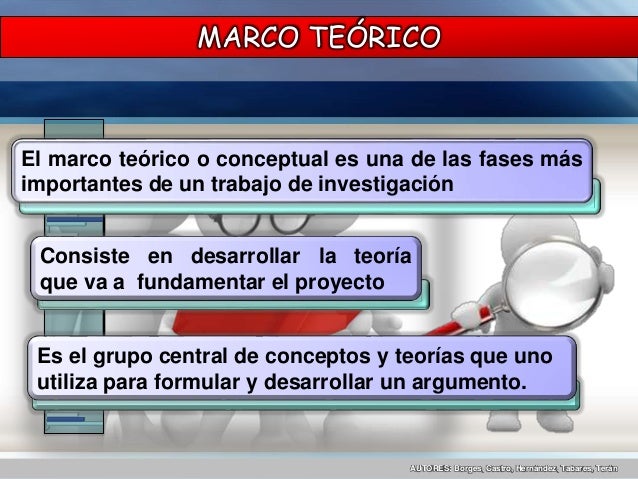 MARCO TEÓRICO

El marco teórico o conceptual es una de las fases más importantes de un trabajo de investigación

Consiste en desarrollar la teoría que va a fundamentar el proyecto

Es el grupo central de conceptos y teorías que uno utiliza para formular y desarrollar un argumento.

AUTORES: Borges, Castro, Hernández, Tabares, Terán